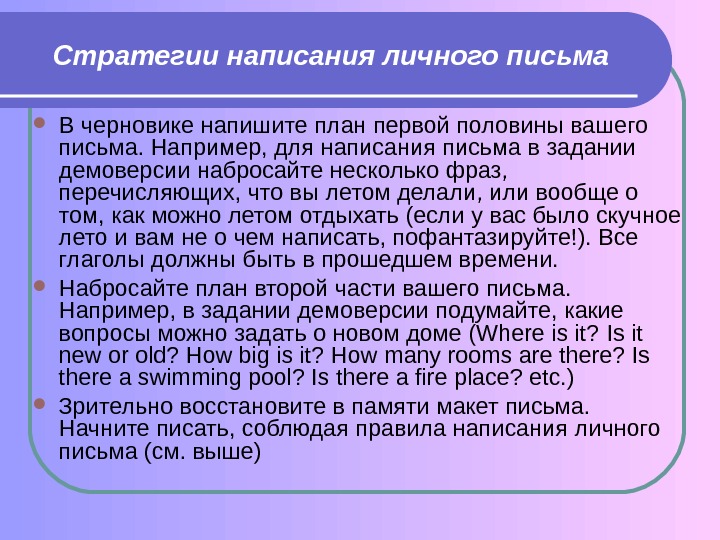 Стратегии написания личного письма

В черновике напишите план первой половины вашего письма. Например, для написания письма в задании демоверсии набросайте несколько фраз, перечисляющих, что вы летом делали, или вообще о том, как можно летом отдыхать (если у вас было скучное лето и вам не о чем написать, пофантазируйте!). Все глаголы должны быть в прошедшем времени.

Набросайте план второй части вашего письма. Например, в задании демоверсии подумайте, какие вопросы можно задать о новом доме (Where is it? Is it new or old? How big is it? How many rooms are there? Is there a swimming pool? Is there a fire place? etc.)

Зрительно восстановите в памяти макет письма. Начните писать, соблюдая правила написания личного письма (см. выше)